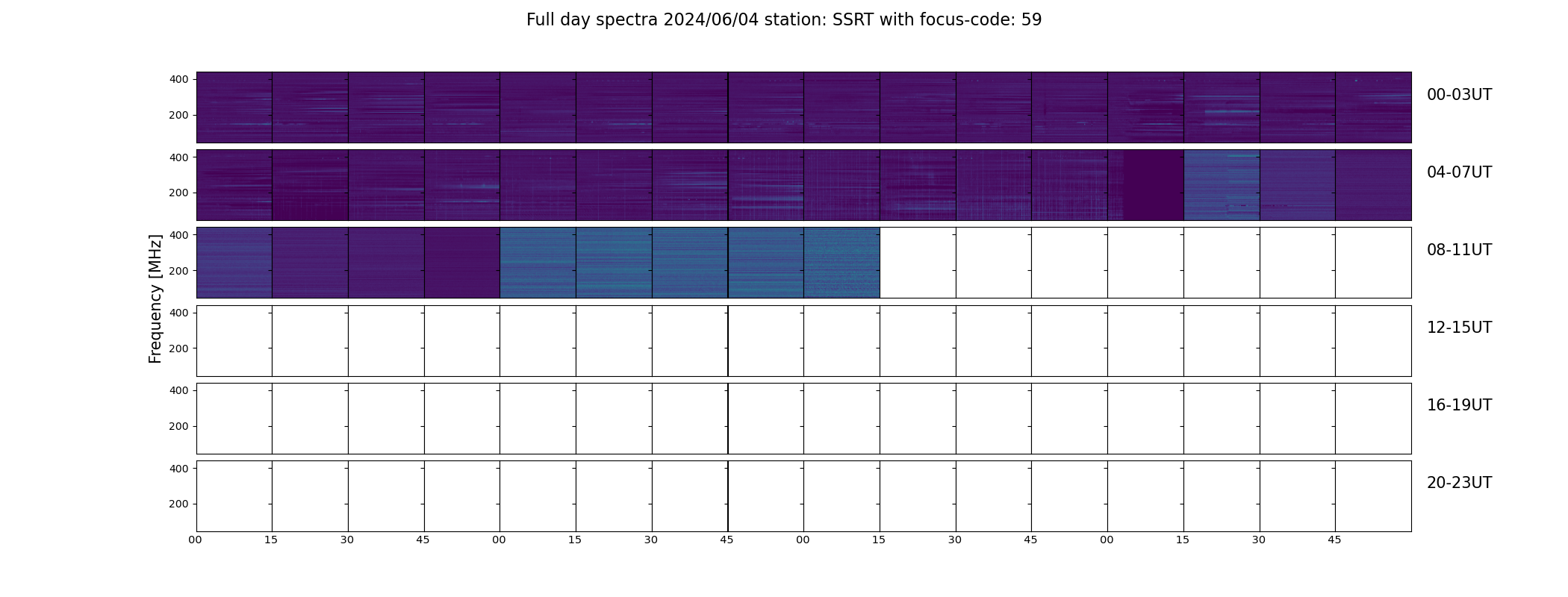 Full day spectra 2024/06/04 station: SSRT with focus-code: 59

Frequency [MHz]

400
200
00-03UT

400
200
04-07UT

400
200
08-11UT

400
200
12-15UT

400
200
16-19UT

400
200
20-23UT

00 15 30 45 00 15 30 45 00 15 30 45 00 15 30 45